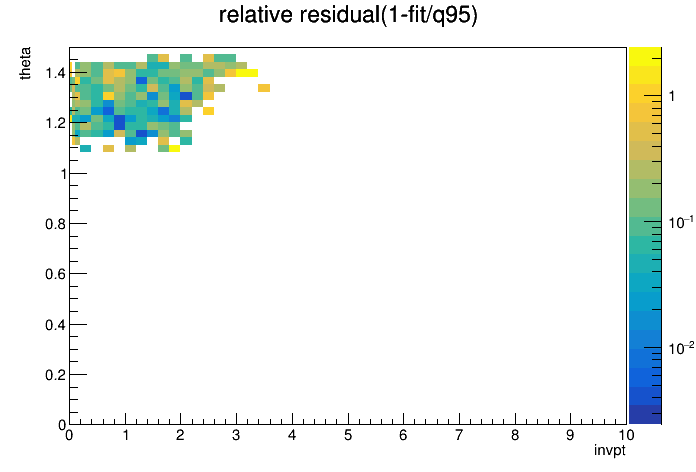 relative residual(1-fit/q95)

theta

1.4
1.2
1
0.8
0.6
0.4
0.2
0

0 1 2 3 4 5 6 7 8 9 10

invpt

1
$10^{-1}$
$10^{-2}$